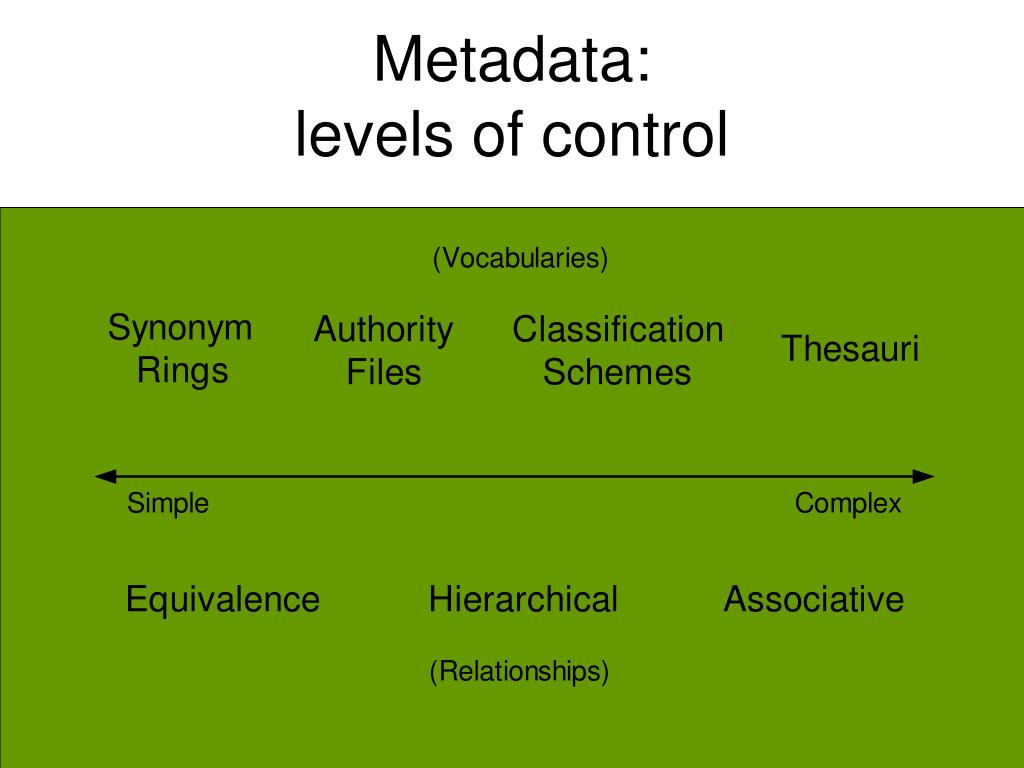 Metadata:
levels of control

(Vocabularies)

Synonym Rings

Authority Files

Classification Schemes

Thesauri

Simple

Complex

Equivalence

Hierarchical

Associative

(Relationships)